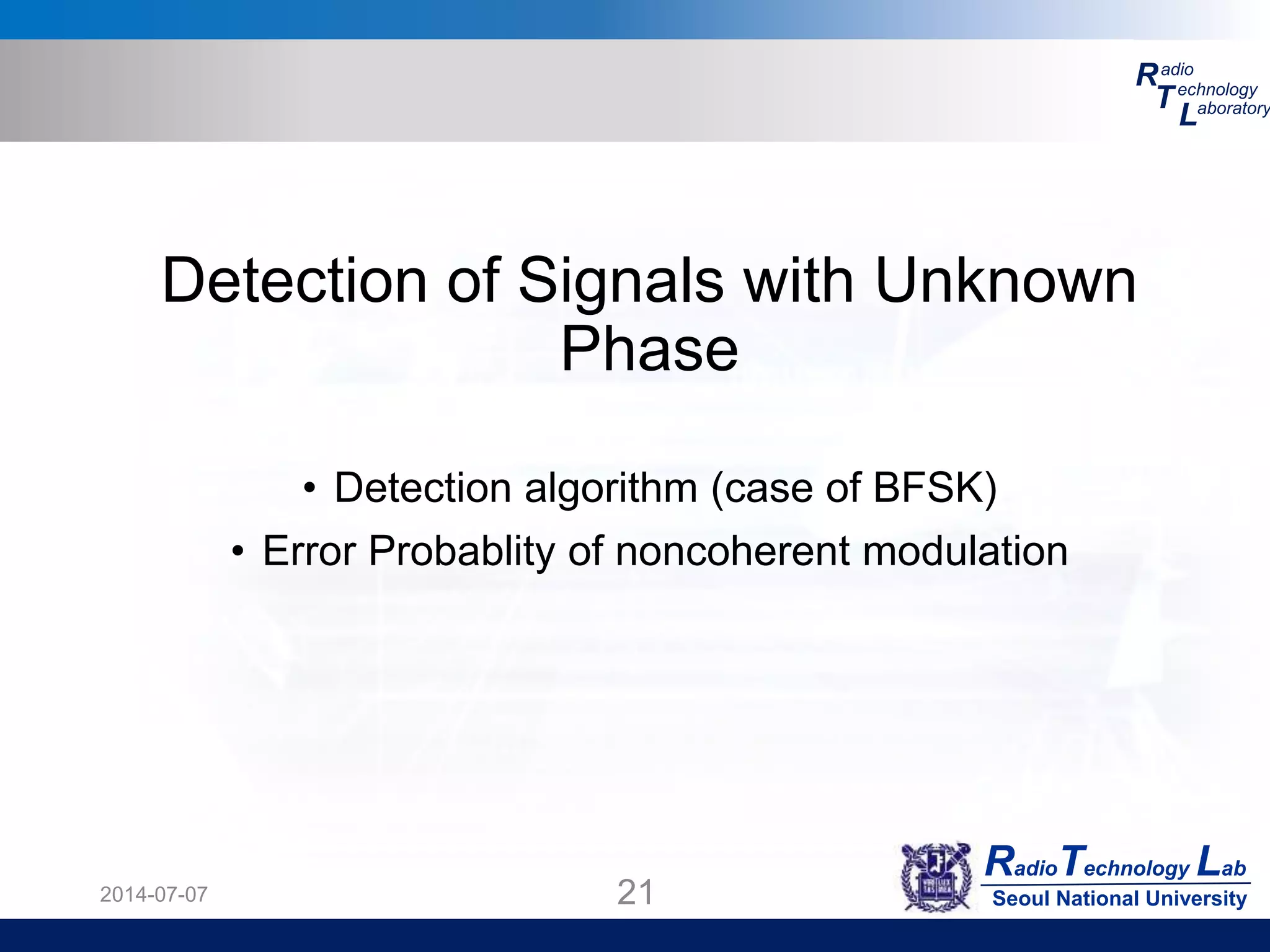 Radio Technology Laboratory

Detection of Signals with Unknown Phase

• Detection algorithm (case of BFSK)
• Error Probablity of noncoherent modulation

2014-07-07

21

Radio Technology Lab
Seoul National University